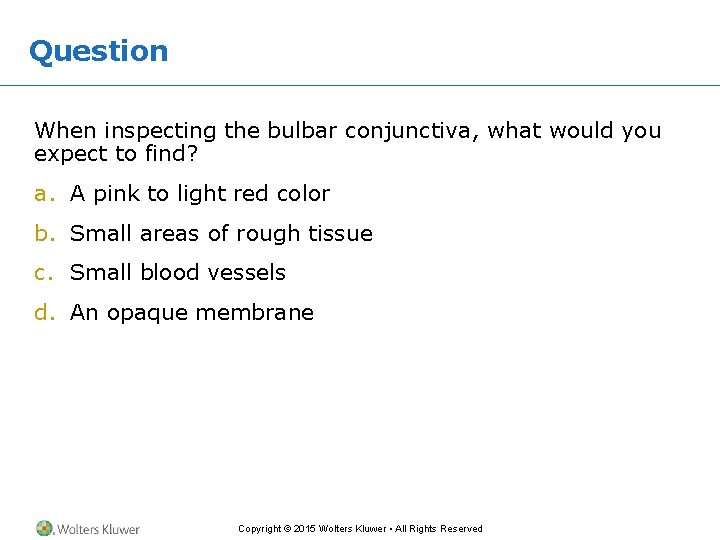 Question

When inspecting the bulbar conjunctiva, what would you expect to find?

a. A pink to light red color

b. Small areas of rough tissue

c. Small blood vessels

d. An opaque membrane

Wolters Kluwer

Copyright © 2015 Wolters Kluwer • All Rights Reserved